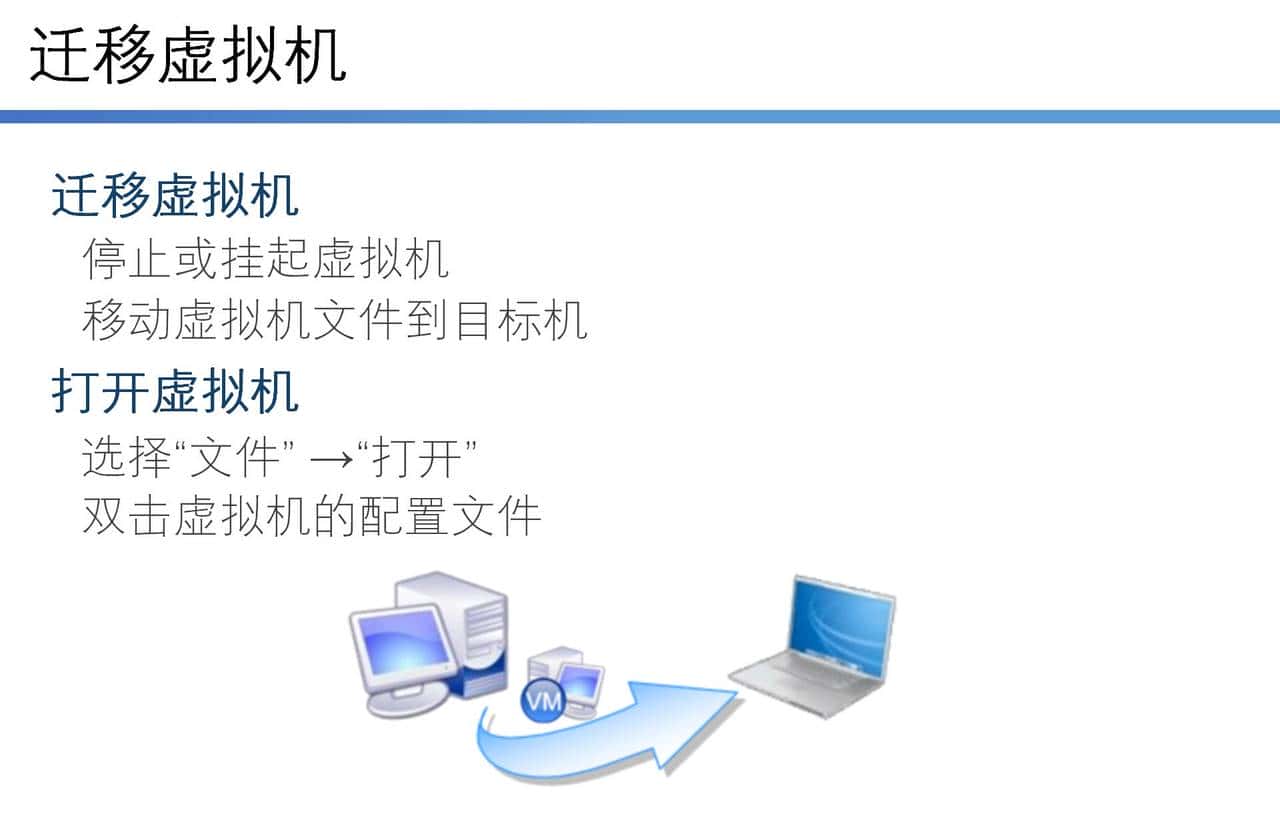 迁移虚拟机

迁移虚拟机

停止或挂起虚拟机

移动虚拟机文件到目标机

打开虚拟机

选择“文件” →“打开”

双击虚拟机的配置文件

VM